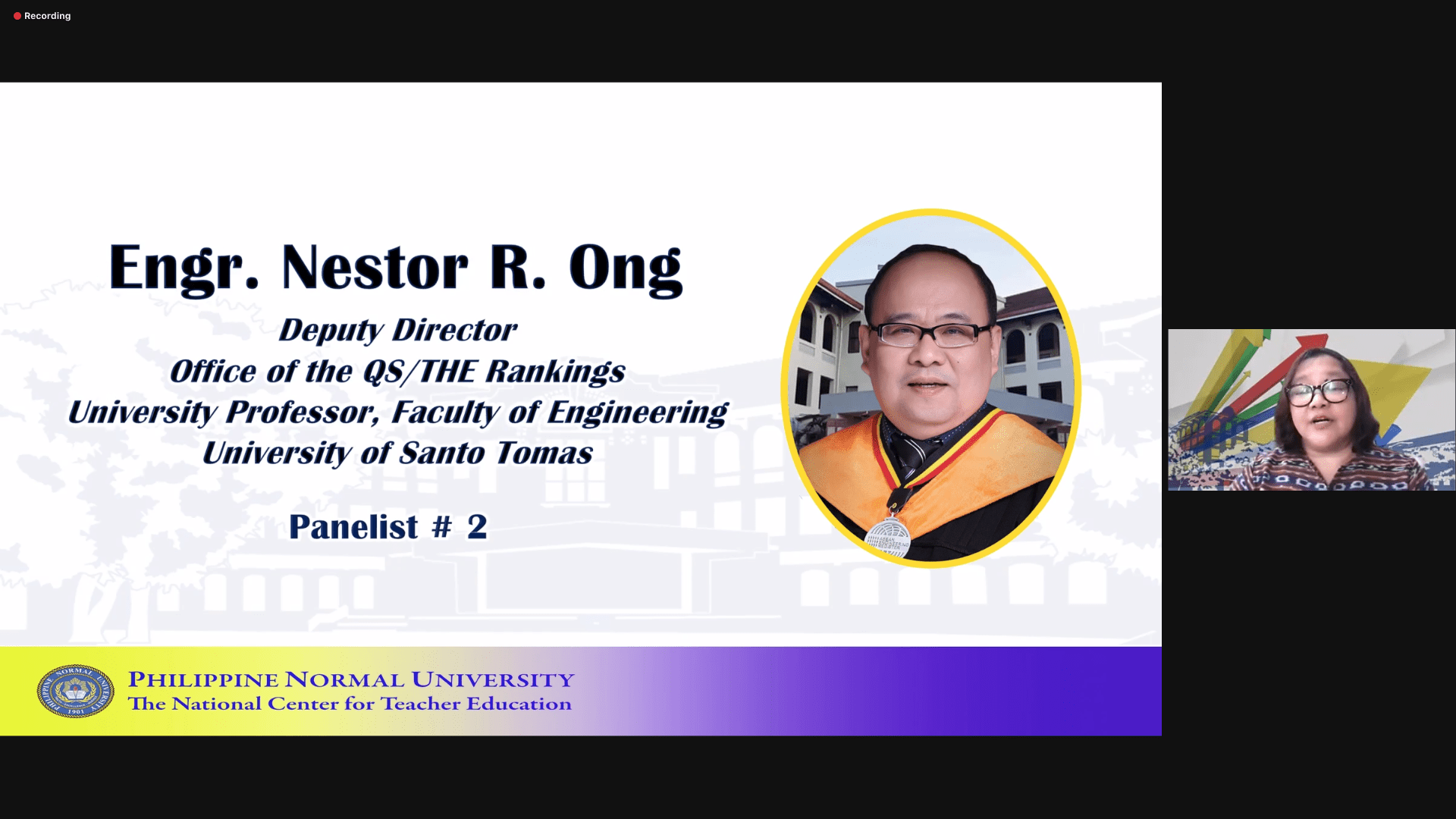 Recording

Engr. Nestor R. Ong

Deputy Director
Office of the QS/THE Rankings
University Professor, Faculty of Engineering
University of Santo Tomas

Panelist # 2

PHILIPPINE NORMAL UNIVERSITY
The National Center for Teacher Education